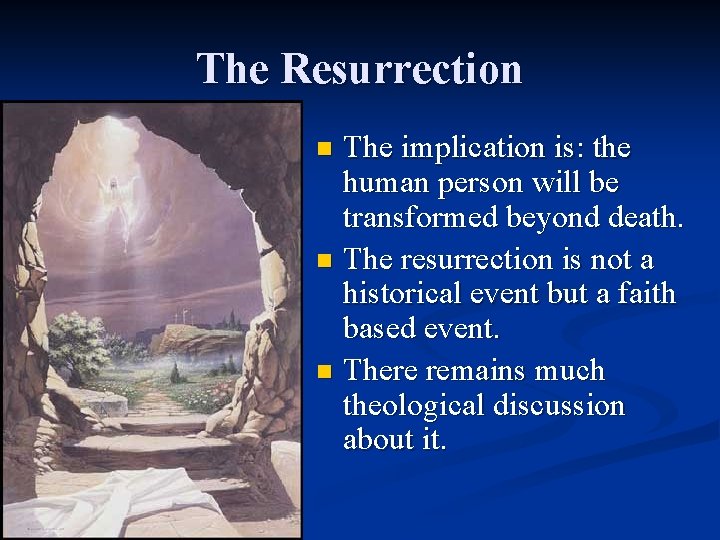 The Resurrection

- The implication is: the human person will be transformed beyond death.
- The resurrection is not a historical event but a faith based event.
- There remains much theological discussion about it.